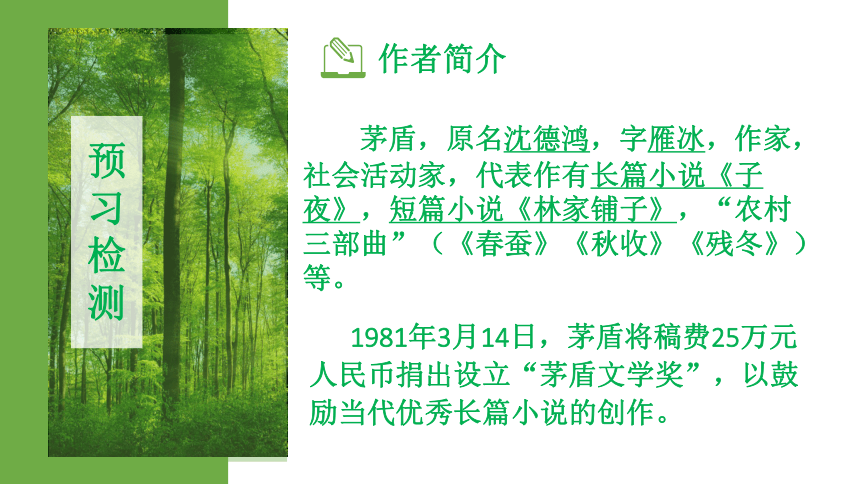 预习检测

作者简介

茅盾，原名沈德鸿，字雁冰，作家，社会活动家，代表作有长篇小说《子夜》，短篇小说《林家铺子》，“农村三部曲”（《春蚕》《秋收》《残冬》）等。

1981年3月14日，茅盾将稿费25万元人民币捐出设立“茅盾文学奖”，以鼓励当代优秀长篇小说的创作。